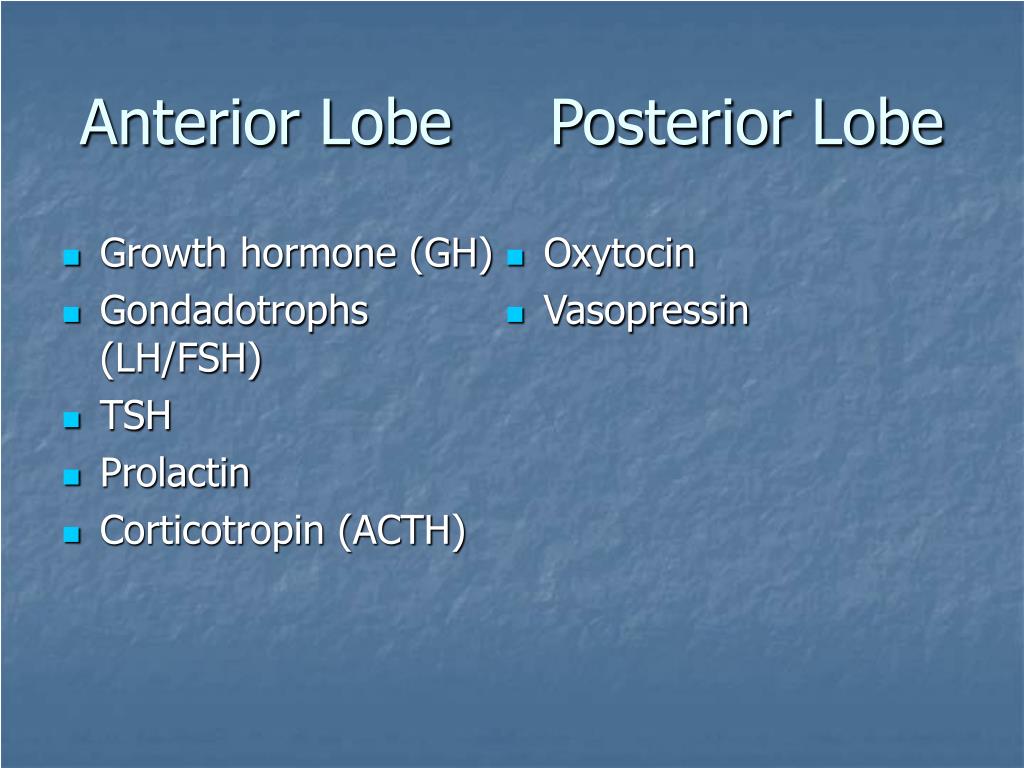 Anterior Lobe

- Growth hormone (GH)
- Gondadotrophs (LH/FSH)
- TSH
- Prolactin
- Corticotropin (ACTH)

Posterior Lobe

- Oxytocin
- Vasopressin